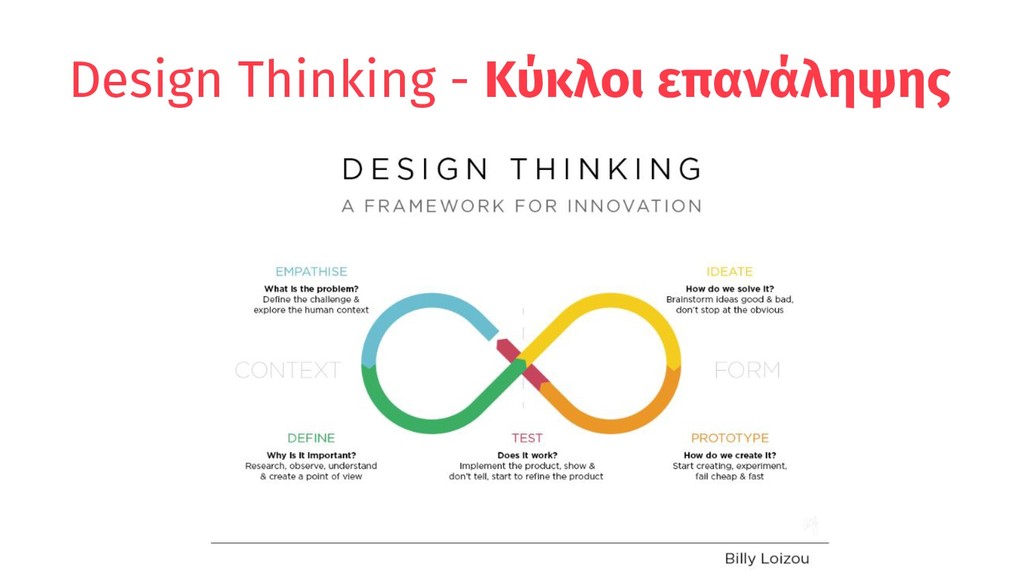 Design Thinking - Κύκλοι επανάληψης

DESIGN THINKING
A FRAMEWORK FOR INNOVATION

EMPATHISE
What is the problem?
Define the challenge & explore the human context

IDEATE
How do we solve it?
Brainstorm ideas good & bad, don't stop at the obvious

CONTEXT

FORM

DEFINE
Why is it important?
Research, observe, understand & create a point of view

TEST
Does it work?
Implement the product, show & don't tell, start to refine the product

PROTOTYPE
How do we create it?
Start creating, experiment, fail cheap & fast

Billy Loizou